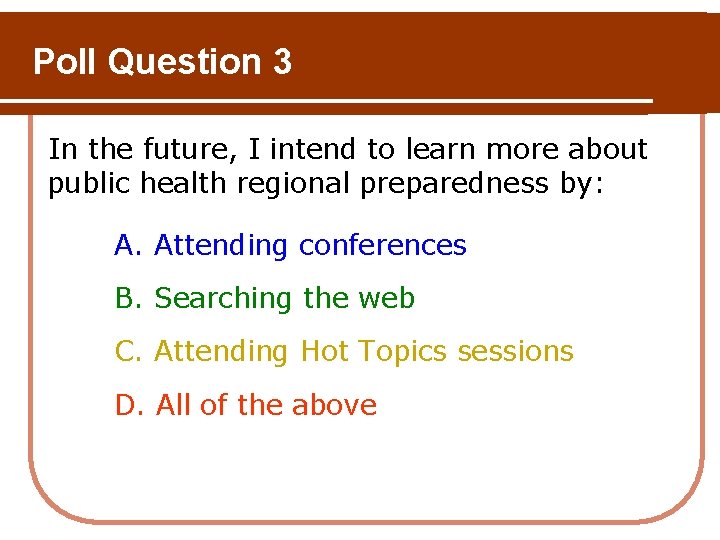 Poll Question 3

In the future, I intend to learn more about public health regional preparedness by:

A. Attending conferences

B. Searching the web

C. Attending Hot Topics sessions

D. All of the above